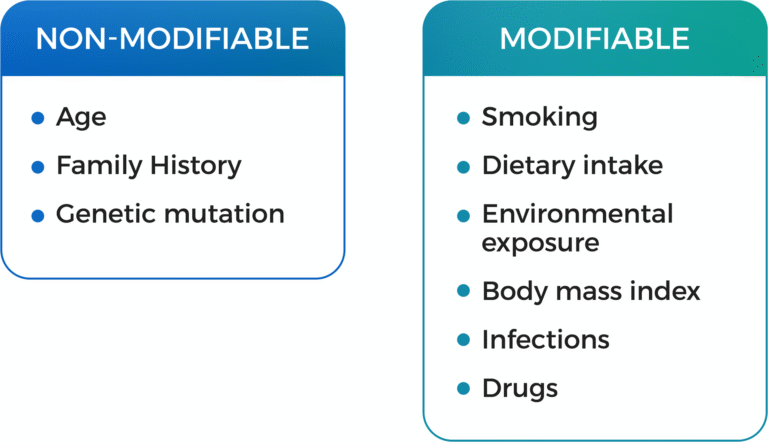 NON-MODIFIABLE

- Age
- Family History
- Genetic mutation

MODIFIABLE

- Smoking
- Dietary intake
- Environmental exposure
- Body mass index
- Infections
- Drugs